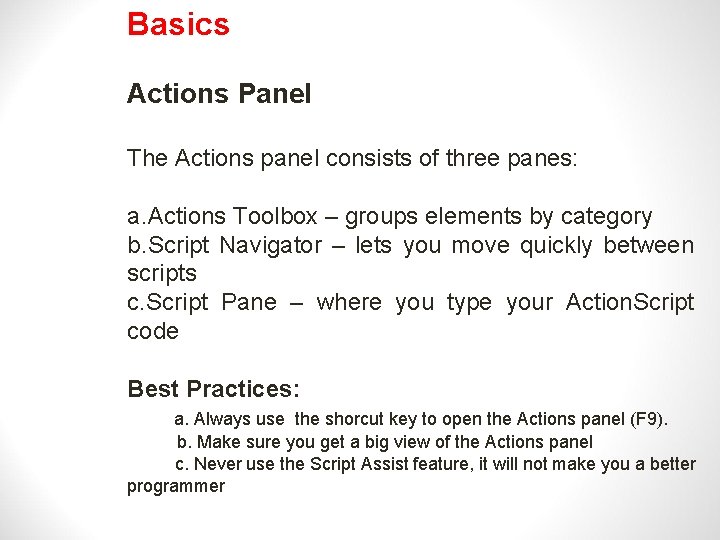 Basics

Actions Panel

The Actions panel consists of three panes:

a.Actions Toolbox – groups elements by category
b.Script Navigator – lets you move quickly between scripts
c.Script Pane – where you type your ActionScript code

Best Practices:

a. Always use  the shorcut key to open the Actions panel (F9).
b. Make sure you get a big view of the Actions panel
c. Never use the Script Assist feature, it will not make you a better programmer